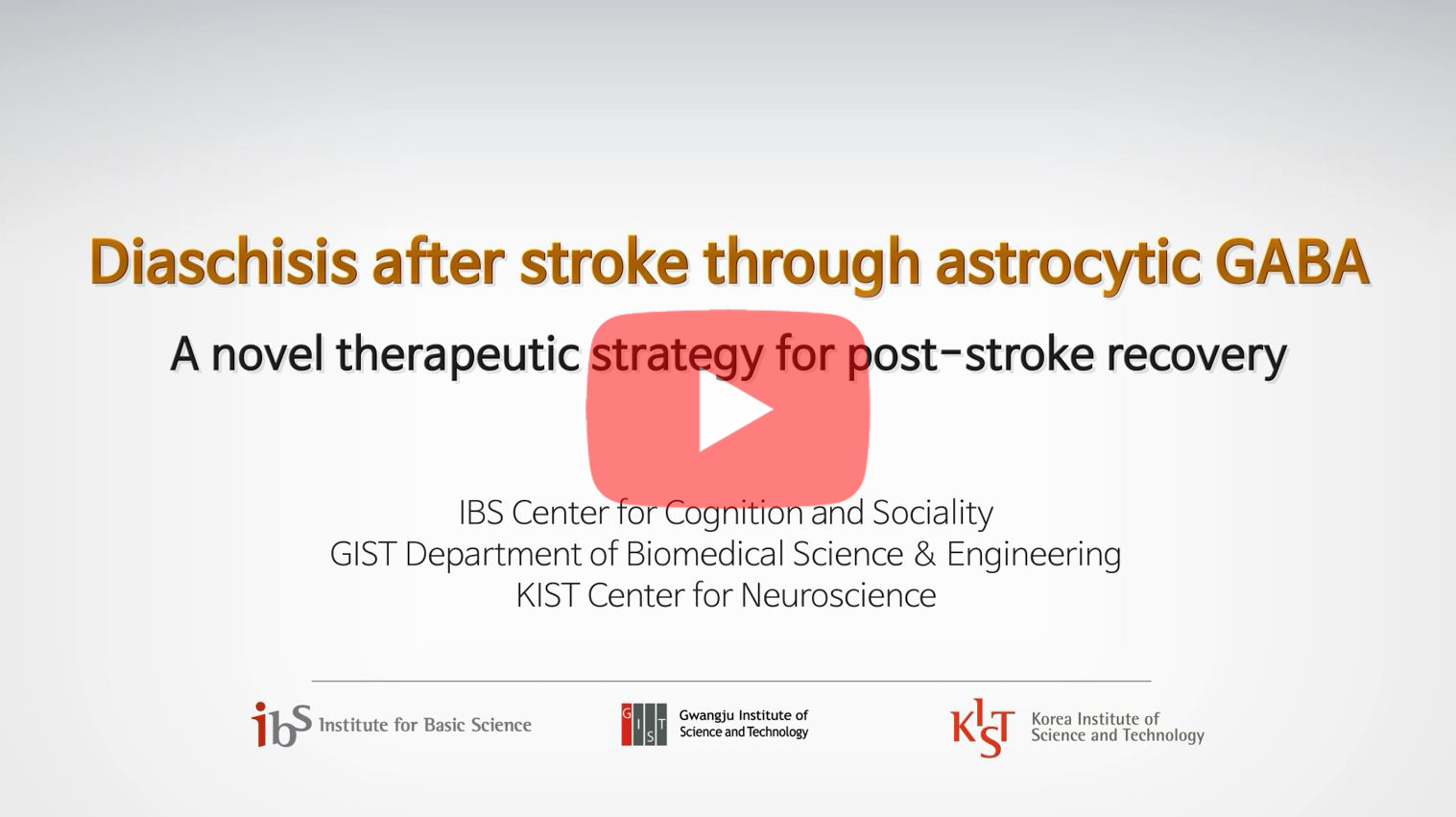 Diaschisis after stroke through astrocytic GABA

A novel therapeutic strategy for post-stroke recovery

IBS Center for Cognition and Sociality
GIST Department of Biomedical Science & Engineering
KIST Center for Neuroscience

ibs Institute for Basic Science

GIST Gwangju Institute of Science and Technology

KIST Korea Institute of Science and Technology